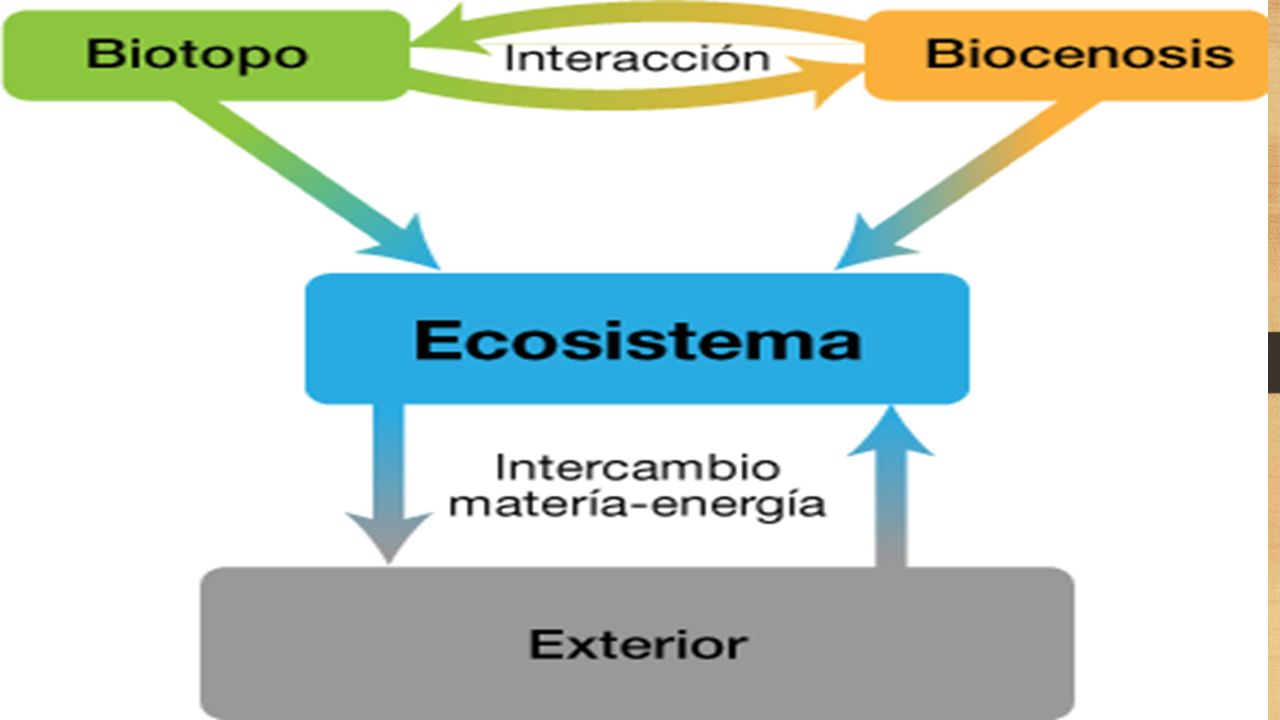 Biotopo

Interacción

Biocenosis

Ecosistema

Intercambio materia-energía

Exterior